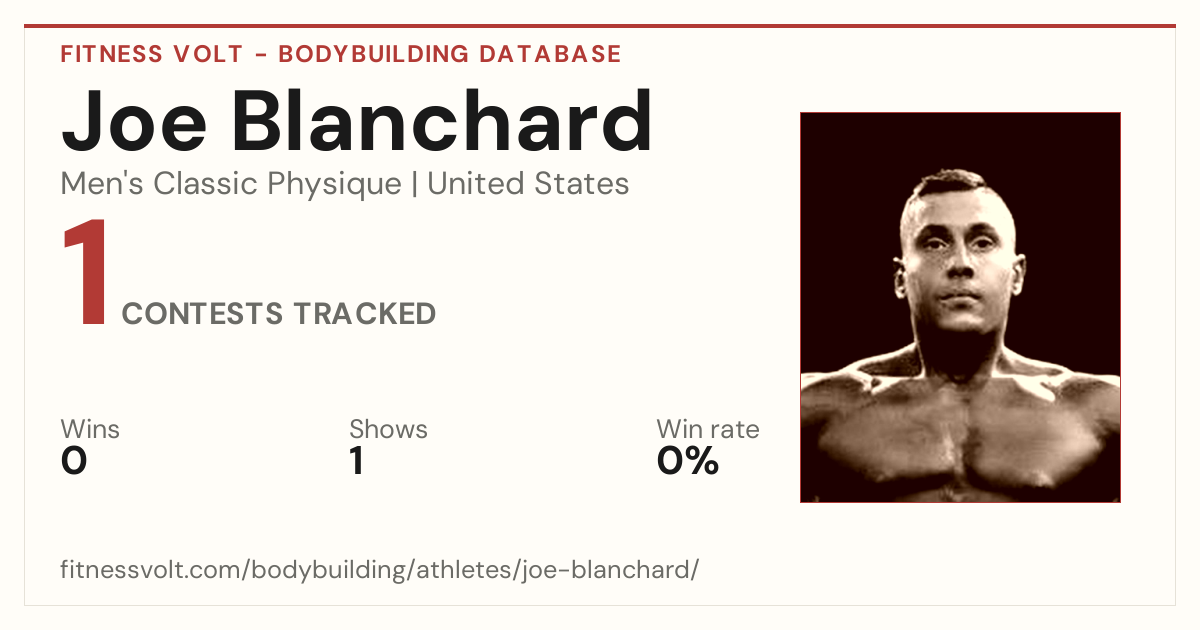 FITNESS VOLT - BODYBUILDING DATABASE

Joe Blanchard

Men's Classic Physique | United States

1 CONTESTS TRACKED

Wins
0

Shows
1

Win rate
0%

fitnessvolt.com/bodybuilding/athletes/joe-blanchard/